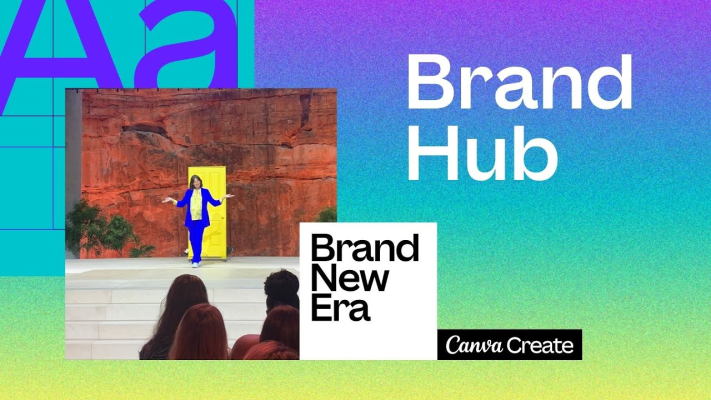 Aa

Brand Hub

Brand New Era

Canva Create